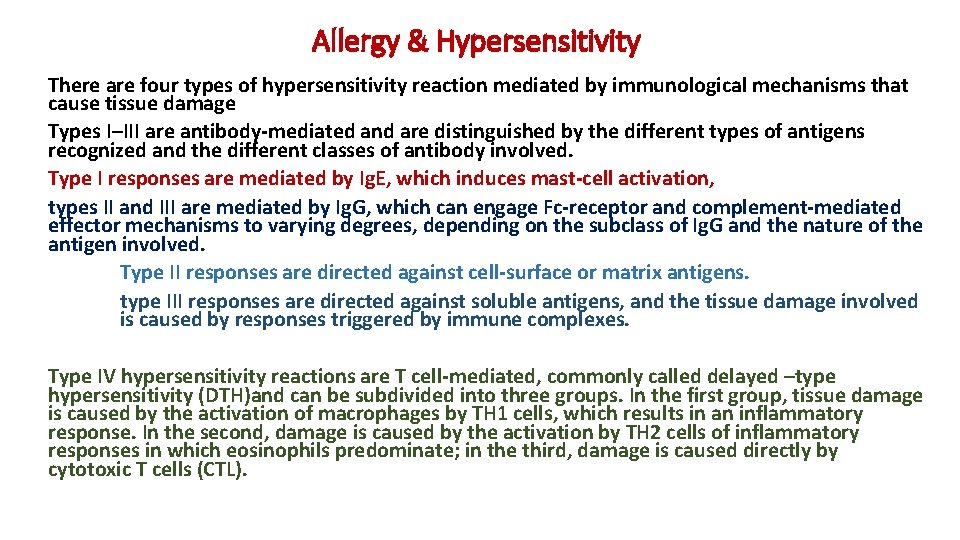 Allergy & Hypersensitivity

There are four types of hypersensitivity reaction mediated by immunological mechanisms that cause tissue damage

Types I–III are antibody-mediated and are distinguished by the different types of antigens recognized and the different classes of antibody involved.

Type I responses are mediated by IgE, which induces mast-cell activation,

types II and III are mediated by IgG, which can engage Fc-receptor and complement-mediated effector mechanisms to varying degrees, depending on the subclass of IgG and the nature of the antigen involved.

Type II responses are directed against cell-surface or matrix antigens.

type III responses are directed against soluble antigens, and the tissue damage involved is caused by responses triggered by immune complexes.

Type IV hypersensitivity reactions are T cell-mediated, commonly called delayed –type hypersensitivity (DTH)and can be subdivided into three groups. In the first group, tissue damage is caused by the activation of macrophages by TH1 cells, which results in an inflammatory response. In the second, damage is caused by the activation by TH2 cells of inflammatory responses in which eosinophils predominate; in the third, damage is caused directly by cytotoxic T cells (CTL).